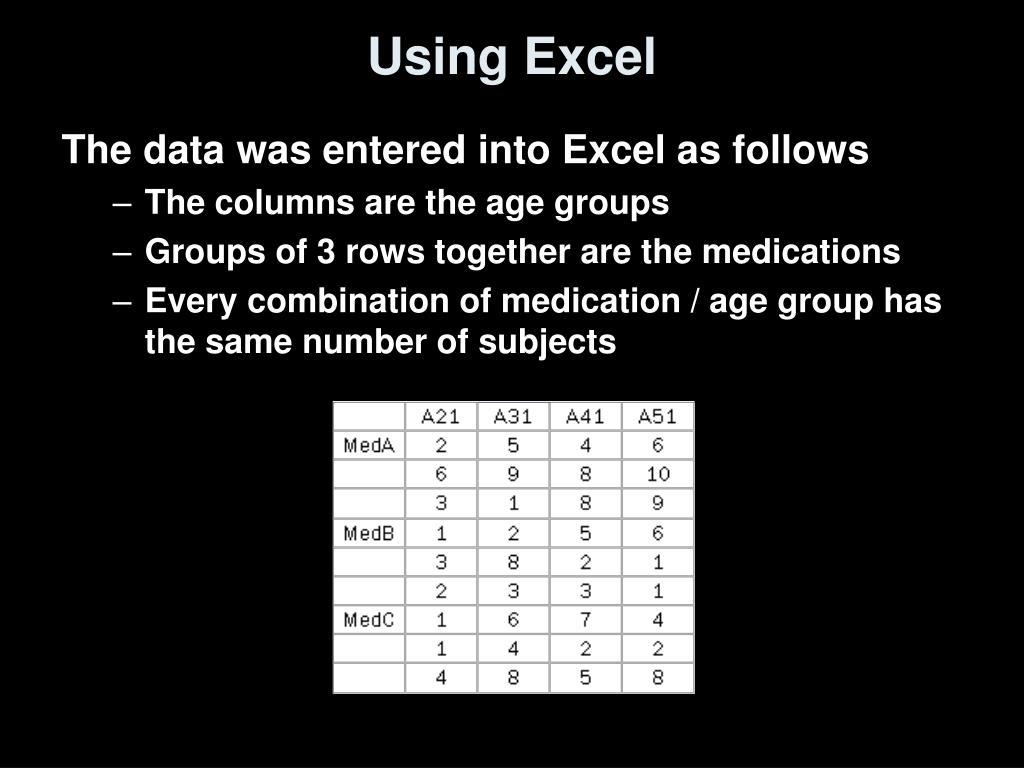 Using Excel

The data was entered into Excel as follows

– The columns are the age groups

– Groups of 3 rows together are the medications

– Every combination of medication / age group has the same number of subjects

| | A21 | A31 | A41 | A51 |
|---|---|---|---|---|
| MedA | 2 | 5 | 4 | 6 |
| | 6 | 9 | 8 | 10 |
| | 3 | 1 | 8 | 9 |
| MedB | 1 | 2 | 5 | 6 |
| | 3 | 8 | 2 | 1 |
| | 2 | 3 | 3 | 1 |
| MedC | 1 | 6 | 7 | 4 |
| | 1 | 4 | 2 | 2 |
| | 4 | 8 | 5 | 8 |